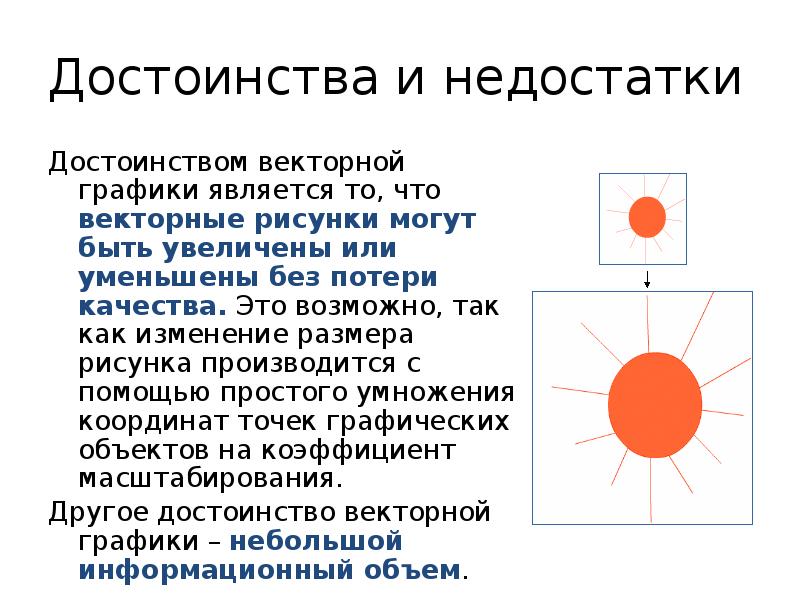 Достоинства и недостатки

Достоинством векторной графики является то, что векторные рисунки могут быть увеличены или уменьшены без потери качества. Это возможно, так как изменение размера рисунка производится с помощью простого умножения координат точек графических объектов на коэффициент масштабирования.

Другое достоинство векторной графики – небольшой информационный объем.